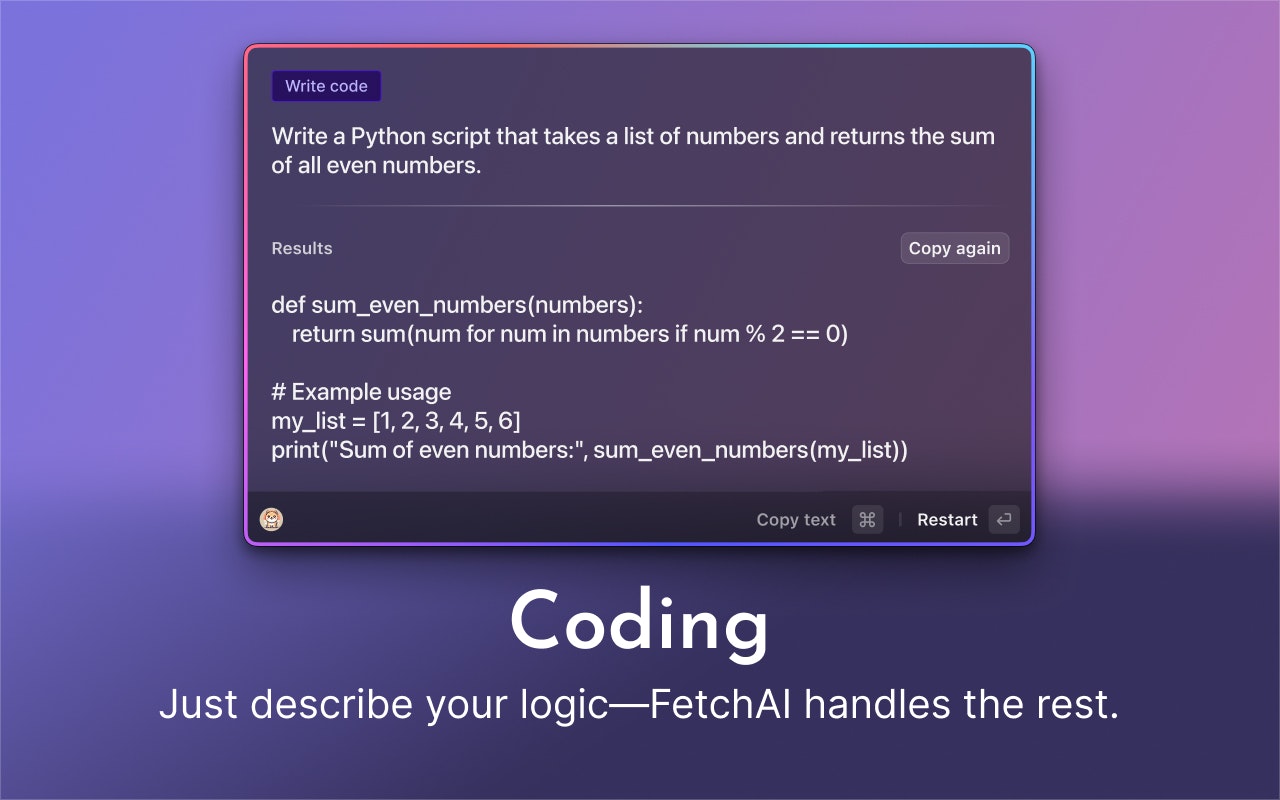 Write code

Write a Python script that takes a list of numbers and returns the sum of all even numbers.

Results

Copy again

def sum_even_numbers(numbers):
    return sum(num for num in numbers if num % 2 == 0)

# Example usage
my_list = [1, 2, 3, 4, 5, 6]
print("Sum of even numbers:", sum_even_numbers(my_list))

Copy text ⌘ | Restart ↵

Coding

Just describe your logic—FetchAI handles the rest.